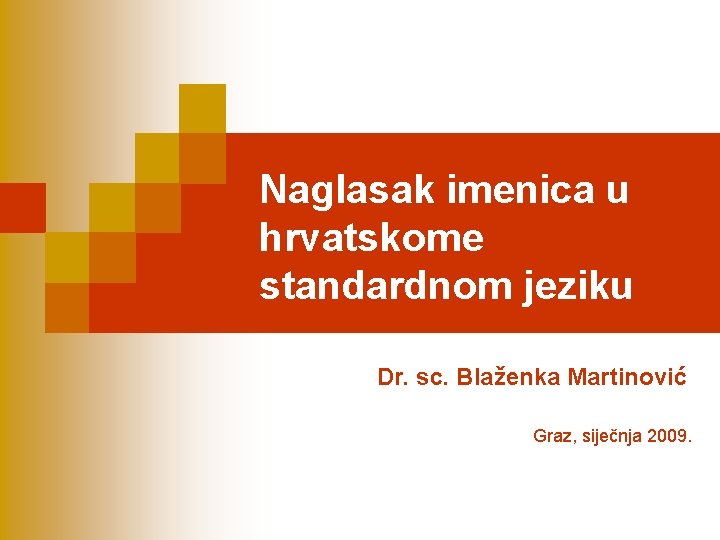 Naglasak imenica u hrvatskome standardnom jeziku

Dr. sc. Blaženka Martinović

Graz, siječnja 2009.